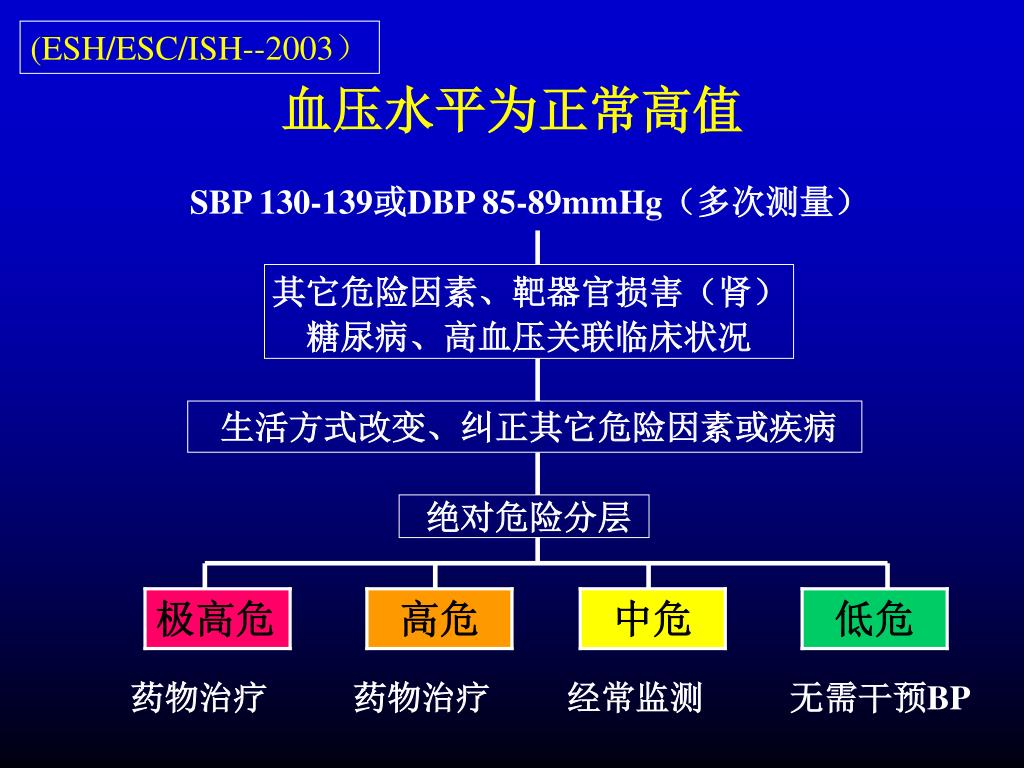 (ESH/ESC/ISH--2003）

血压水平为正常高值

SBP 130-139或DBP 85-89mmHg（多次测量）

其它危险因素、靶器官损害（肾）
糖尿病、高血压关联临床状况

生活方式改变、纠正其它危险因素或疾病

绝对危险分层

极高危

高危

中危

低危

药物治疗

药物治疗

经常监测

无需干预BP